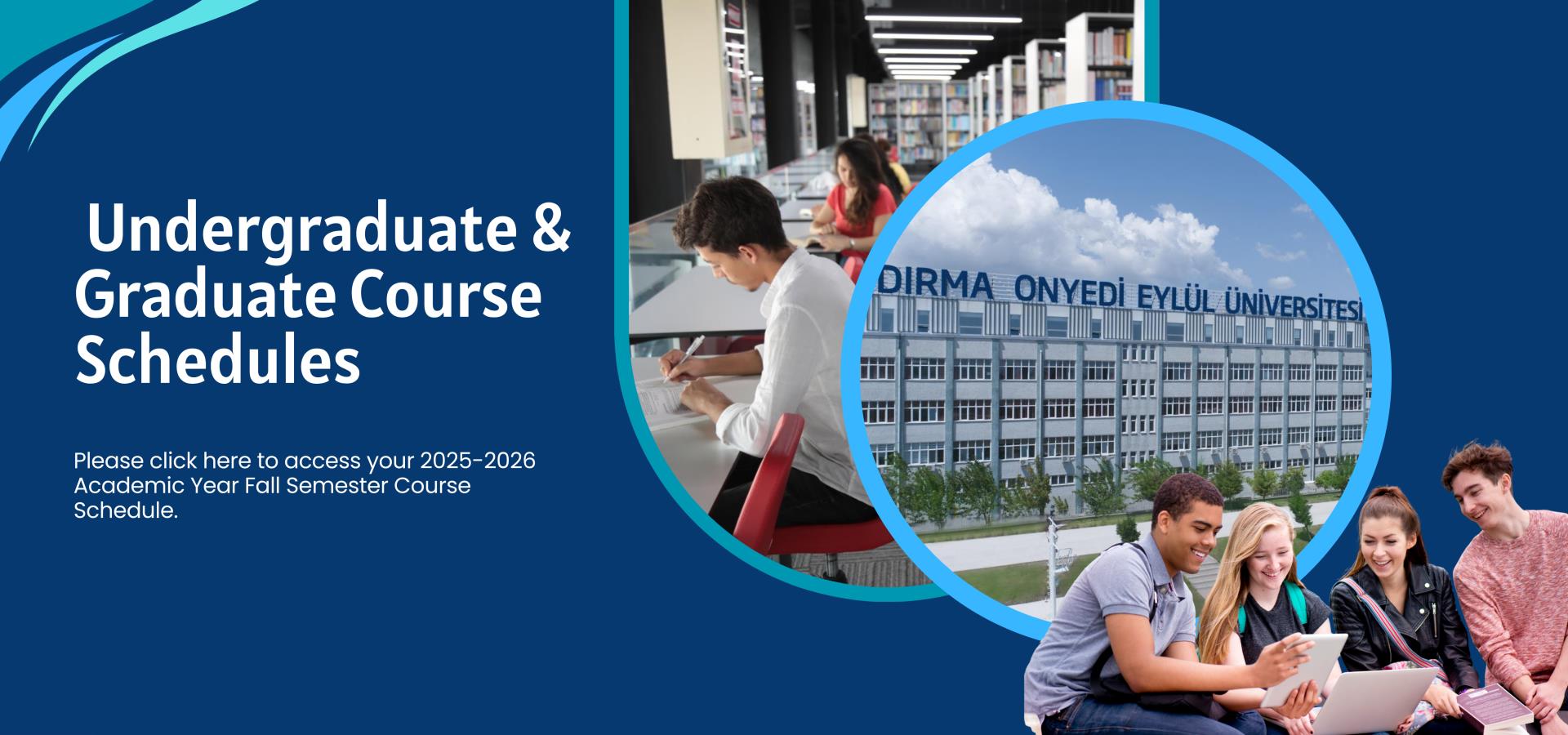 Undergraduate & Graduate Course Schedules

Please click here to access your 2025-2026 Academic Year Fall Semester Course Schedule.

DIRMA ONYEDİ EYLÜL ÜNİVERSİTESİ